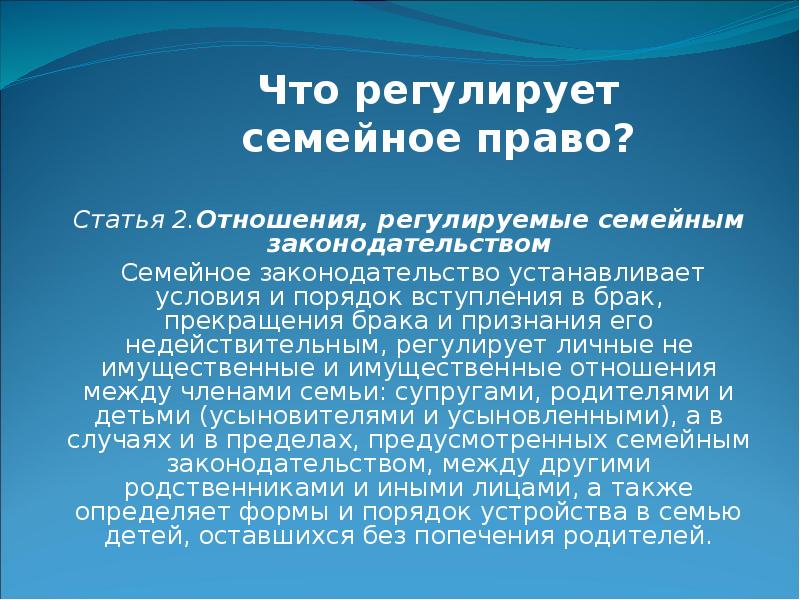 Что регулирует семейное право?

Статья 2.Отношения, регулируемые семейным законодательством

Семейное законодательство устанавливает условия и порядок вступления в брак, прекращения брака и признания его недействительным, регулирует личные не имущественные и имущественные отношения между членами семьи: супругами, родителями и детьми (усыновителями и усыновленными), а в случаях и в пределах, предусмотренных семейным законодательством, между другими родственниками и иными лицами, а также определяет формы и порядок устройства в семью детей, оставшихся без попечения родителей.